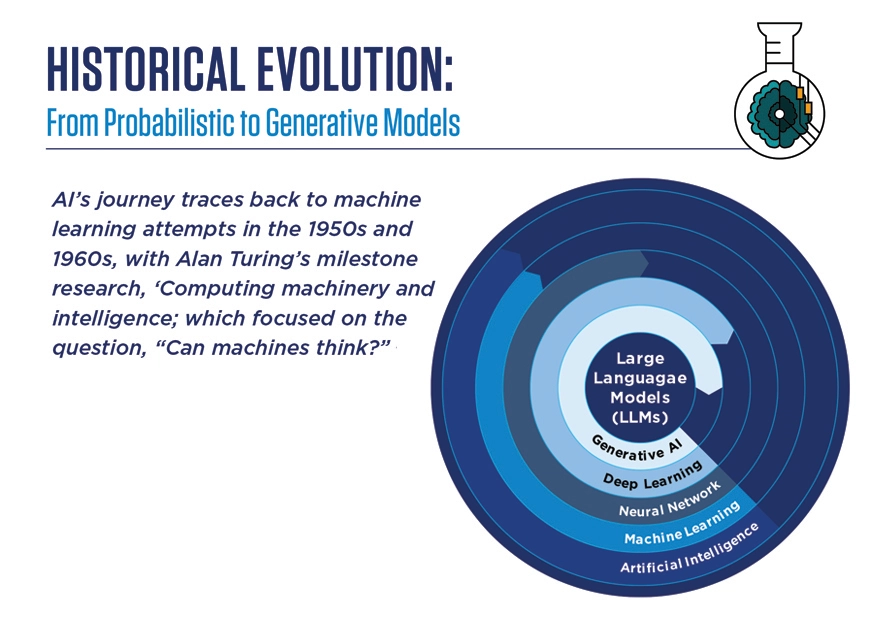 HISTORICAL EVOLUTION:
From Probabilistic to Generative Models

AI's journey traces back to machine learning attempts in the 1950s and 1960s, with Alan Turing's milestone research, 'Computing machinery and intelligence; which focused on the question, "Can machines think?"

Large Languagae Models (LLMs)

Generative AI

Deep Learning

Neural Network

Machine Learning

Artificial Intelligence